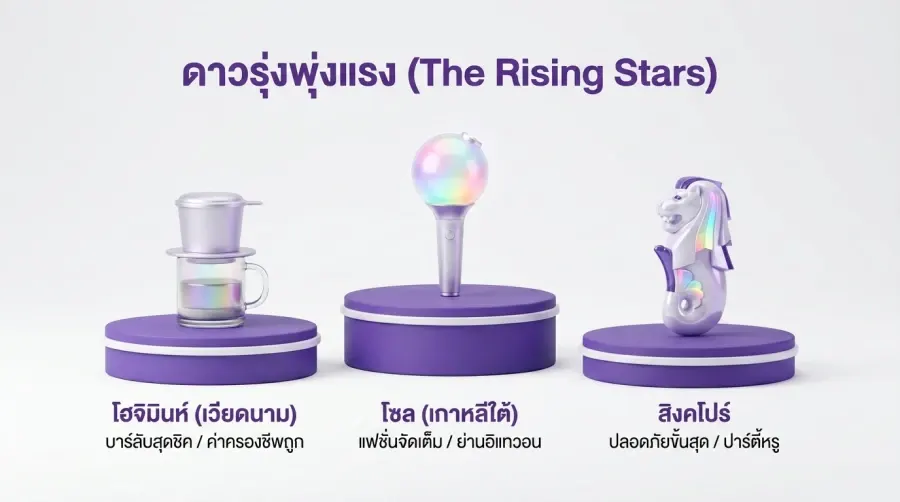 ดาวรุ่งพุ่งแรง (The Rising Stars)

โฮจิมินห์ (เวียดนาม)
บาร์ลับสุดชิค / ค่าครองชีพถูก

โซล (เกาหลีใต้)
แฟชั่นจัดเต็ม / ย่านอิแทวอน

สิงคโปร์
ปลอดภัยขั้นสุด / ปาร์ตี้หรู